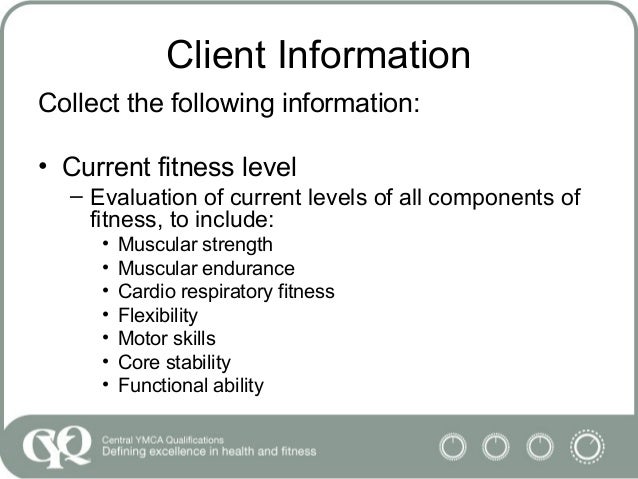 Client Information

Collect the following information:

• Current fitness level
– Evaluation of current levels of all components of fitness, to include:
• Muscular strength
• Muscular endurance
• Cardio respiratory fitness
• Flexibility
• Motor skills
• Core stability
• Functional ability

CYQ
Central YMCA Qualifications
Defining excellence in health and fitness